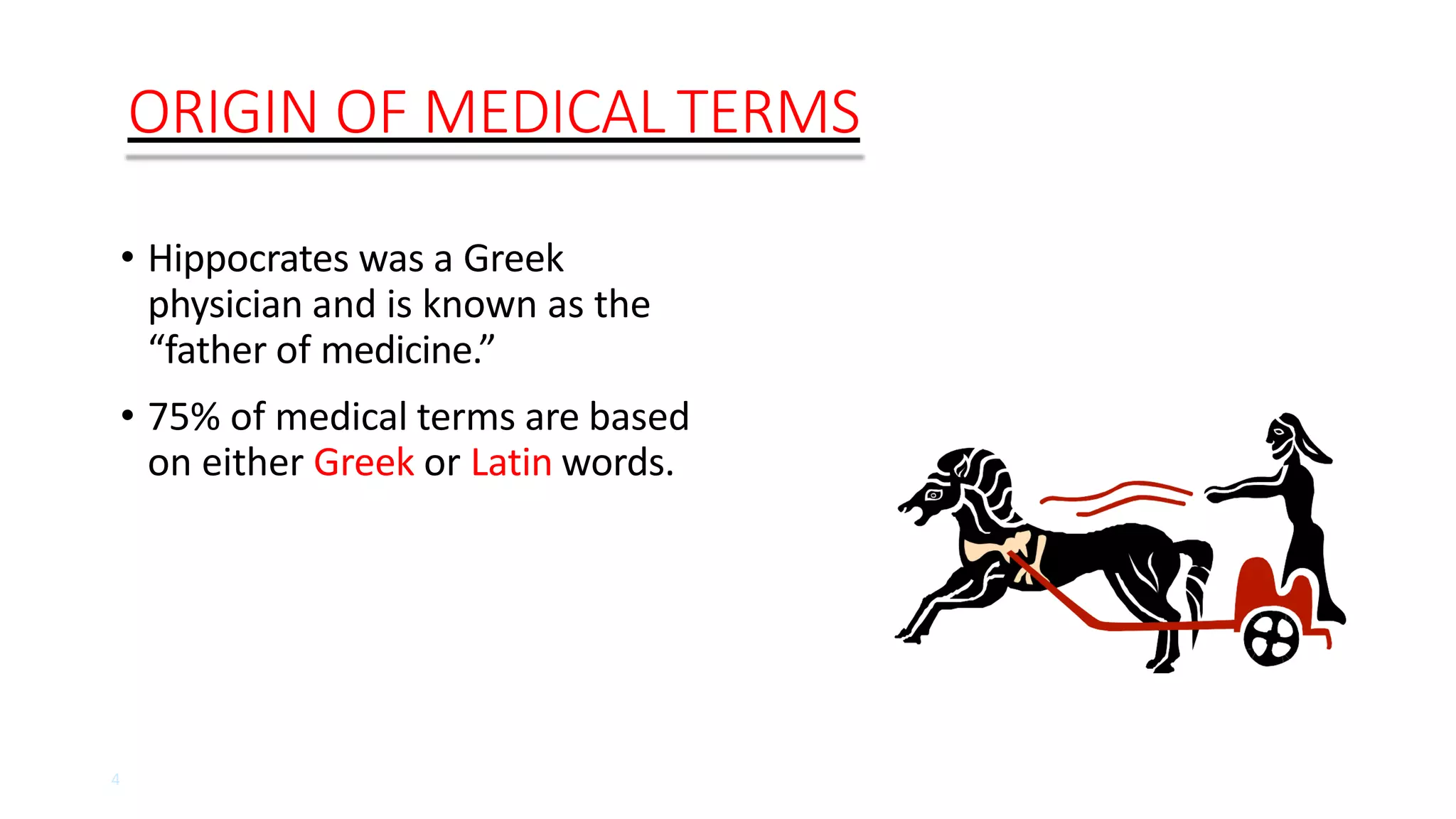 ORIGIN OF MEDICAL TERMS

• Hippocrates was a Greek physician and is known as the “father of medicine.”

• 75% of medical terms are based on either Greek or Latin words.

4